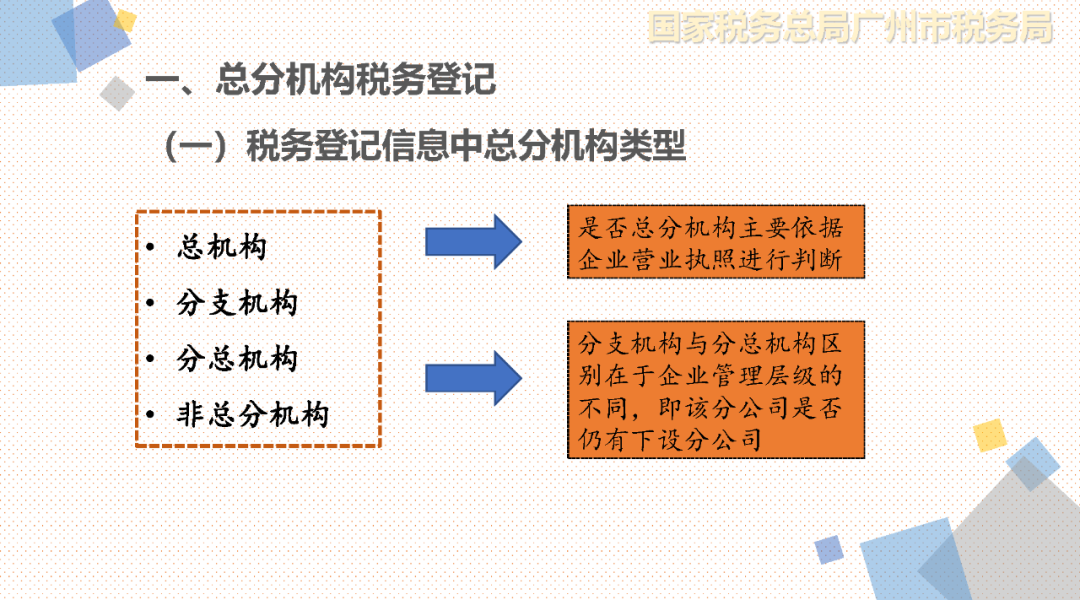 国家税务总局广州市税务局

一、总分机构税务登记

（一）税务登记信息中总分机构类型

• 总机构
• 分支机构
• 分总机构
• 非总分机构

是否总分机构主要依据企业营业执照进行判断

分支机构与分总机构区别在于企业管理层级的不同，即该分公司是否仍有下设分公司